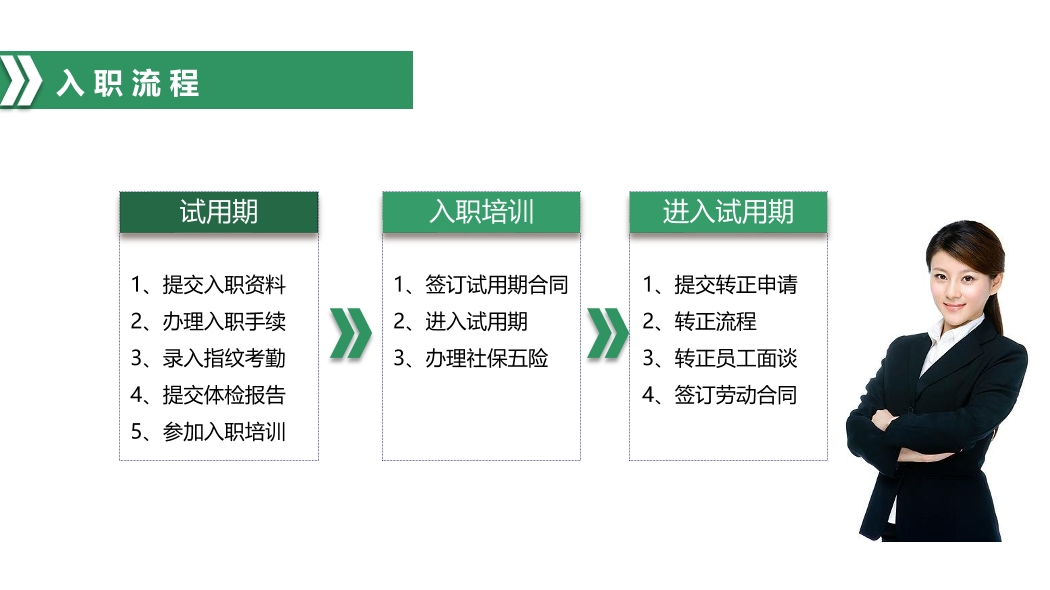 入职流程

试用期

1、提交入职资料
2、办理入职手续
3、录入指纹考勤
4、提交体检报告
5、参加入职培训

入职培训

1、签订试用期合同
2、进入试用期
3、办理社保五险

进入试用期

1、提交转正申请
2、转正流程
3、转正员工面谈
4、签订劳动合同